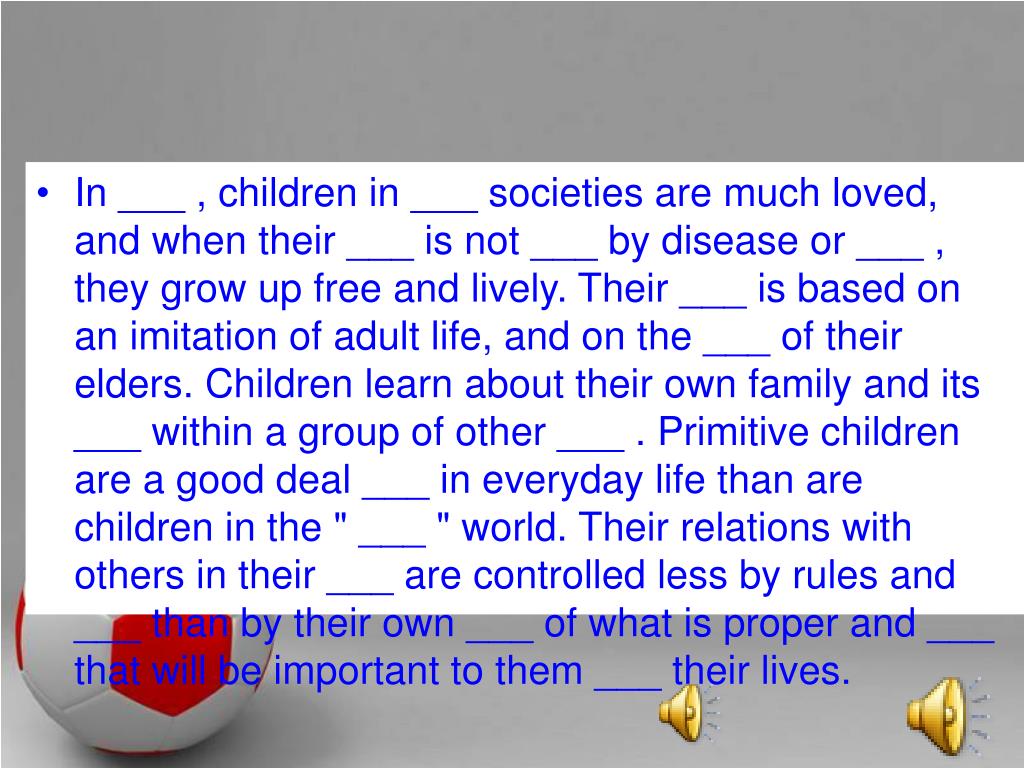 • In ___ , children in ___ societies are much loved, and when their ___ is not ___ by disease or ___ , they grow up free and lively. Their ___ is based on an imitation of adult life, and on the ___ of their elders. Children learn about their own family and its ___ within a group of other ___ . Primitive children are a good deal ___ in everyday life than are children in the " ___ " world. Their relations with others in their ___ are controlled less by rules and ___ than by their own ___ of what is proper and ___ that will be important to them ___ their lives.